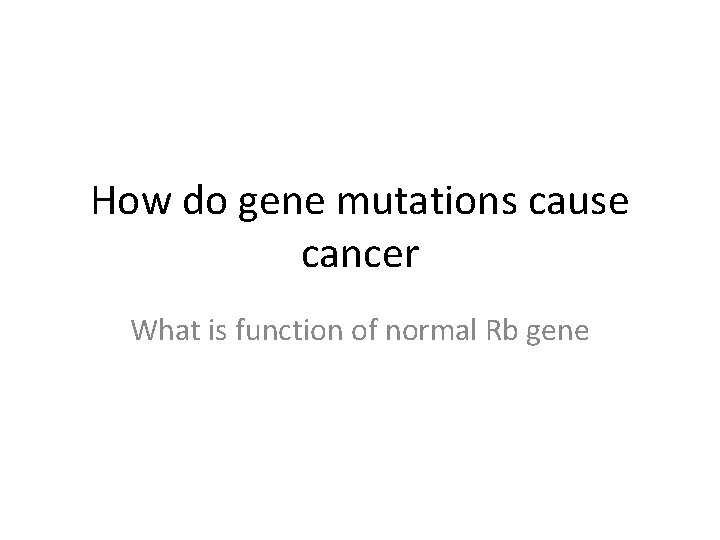 How do gene mutations cause cancer

What is function of normal Rb gene